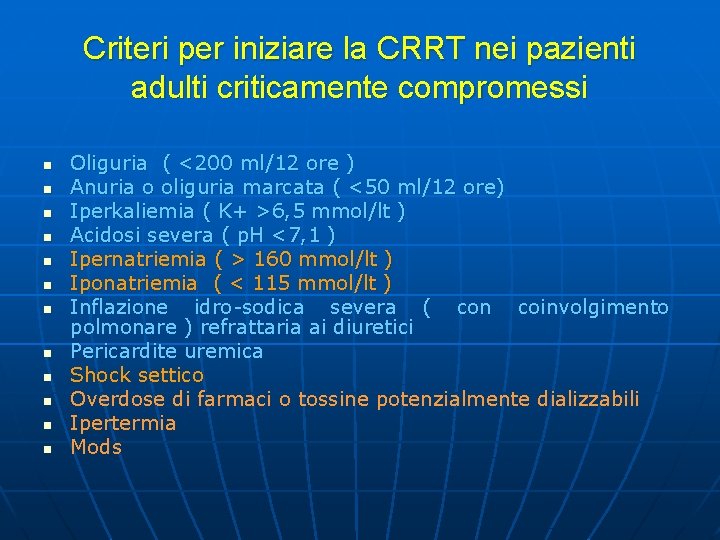 Criteri per iniziare la CRRT nei pazienti adulti criticamente compromessi

- Oliguria ( <200 ml/12 ore )
- Anuria o oliguria marcata ( <50 ml/12 ore)
- Iperkaliemia ( K+ >6,5 mmol/lt )
- Acidosi severa ( pH <7,1 )
- Ipernatriemia ( > 160 mmol/lt )
- Iponatriemia ( < 115 mmol/lt )
- Inflazione idro-sodica severa ( con coinvolgimento polmonare ) refrattaria ai diuretici
- Pericardite uremica
- Shock settico
- Overdose di farmaci o tossine potenzialmente dializzabili
- Ipertermia
- Mods